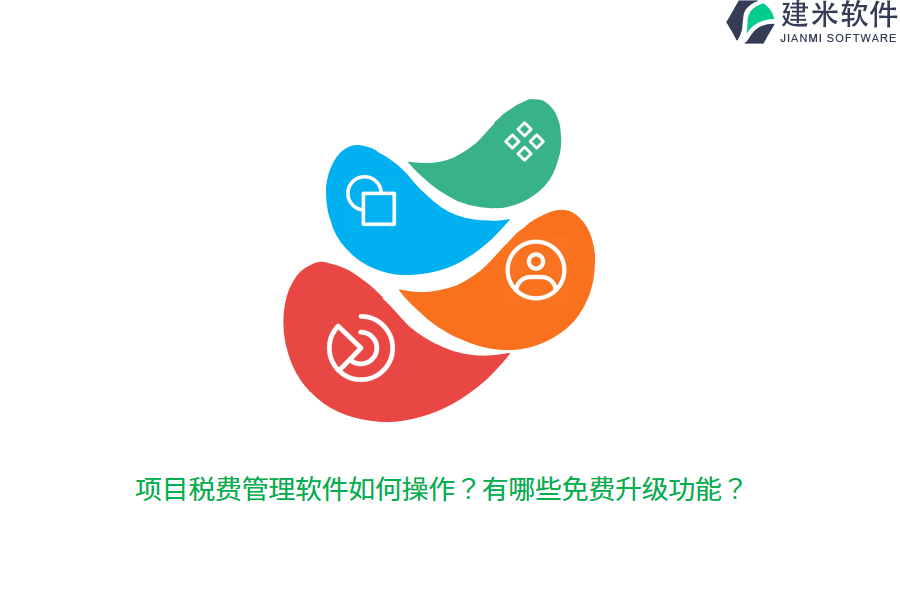 建米软件
JIANMI SOFTWARE

项目税费管理软件如何操作？有哪些免费升级功能？